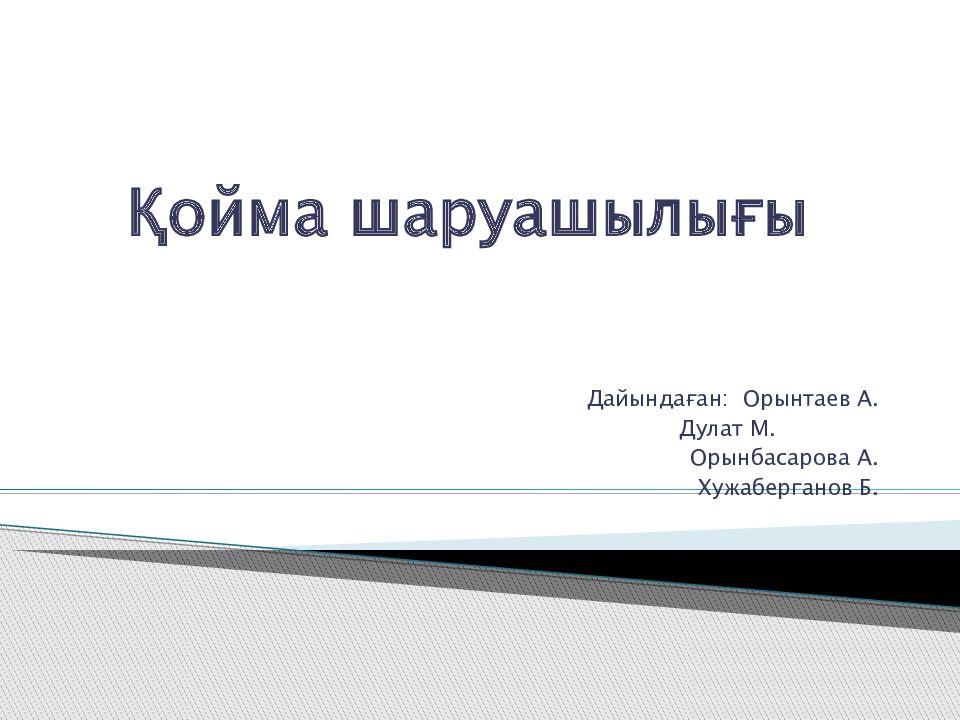 Қойма шаруашылығы

Дайындаған: Орынтаев А.
Дулат М.
Орынбасарова А.
Хужаберганов Б.